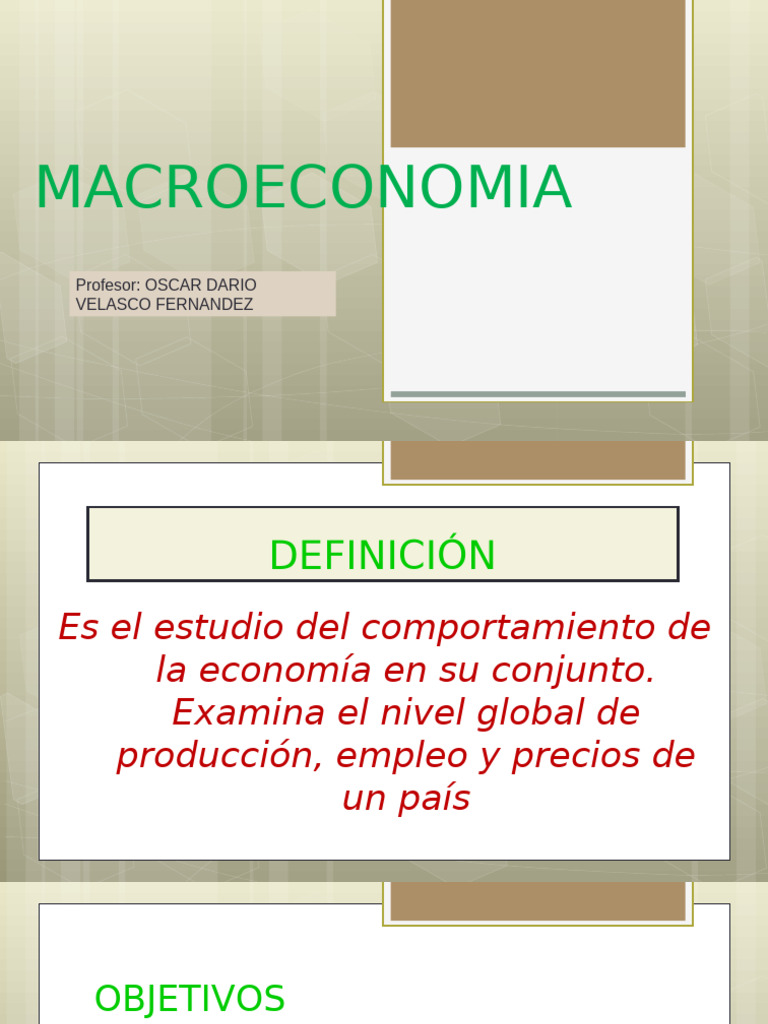 MACROECONOMIA

Profesor: OSCAR DARIO VELASCO FERNANDEZ

DEFINICIÓN

Es el estudio del comportamiento de la economía en su conjunto. Examina el nivel global de producción, empleo y precios de un país

OBJETIVOS